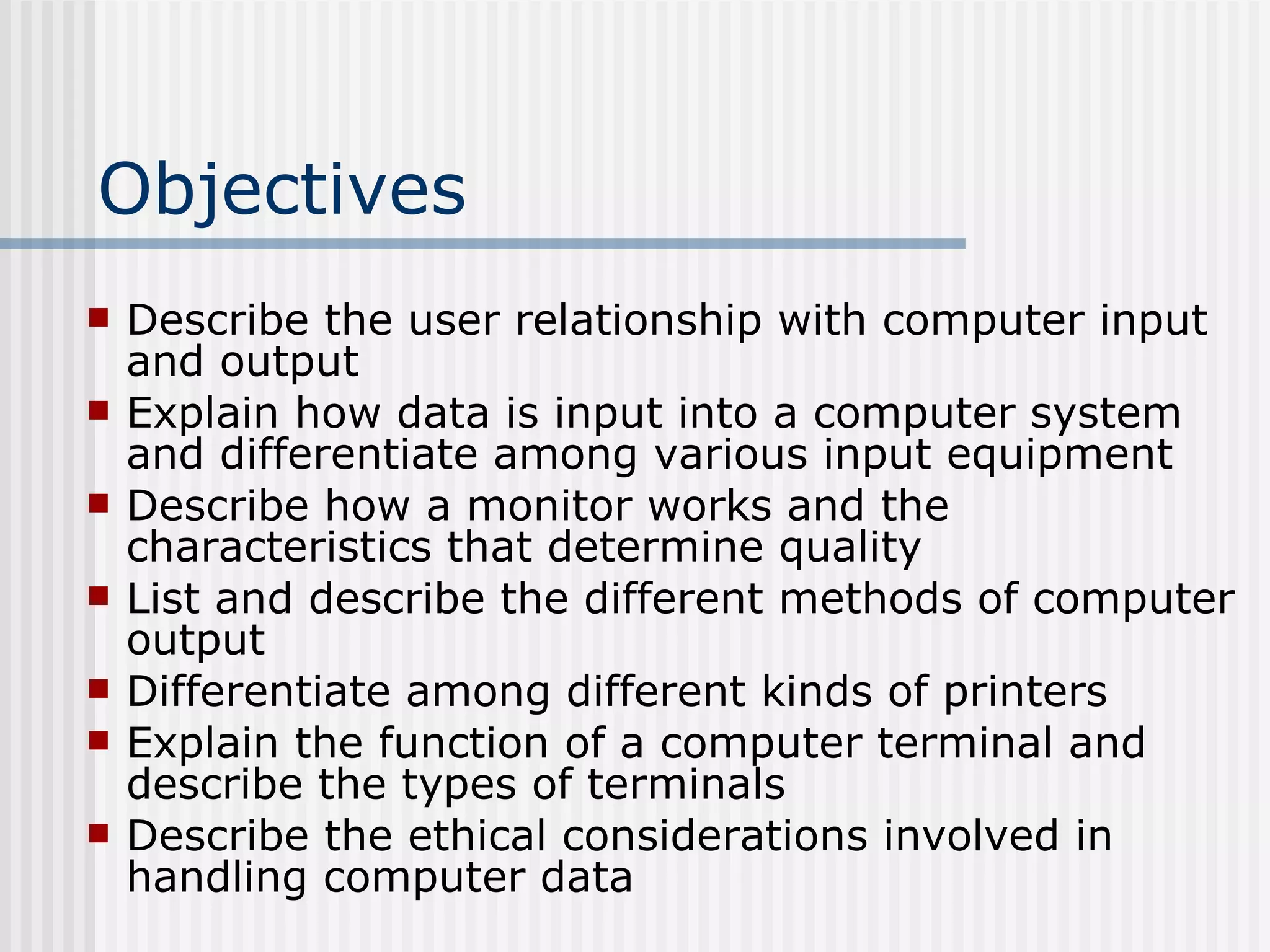 Objectives

- Describe the user relationship with computer input and output
- Explain how data is input into a computer system and differentiate among various input equipment
- Describe how a monitor works and the characteristics that determine quality
- List and describe the different methods of computer output
- Differentiate among different kinds of printers
- Explain the function of a computer terminal and describe the types of terminals
- Describe the ethical considerations involved in handling computer data